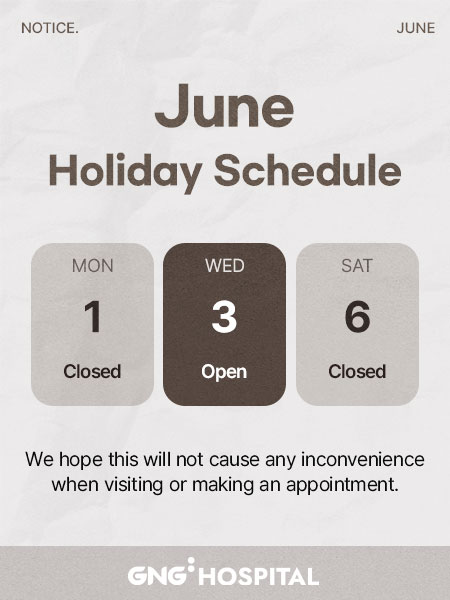 NOTICE.

JUNE

June
Holiday Schedule

MON
1
Closed

WED
3
Open

SAT
6
Closed

We hope this will not cause any inconvenience when visiting or making an appointment.

GNG HOSPITAL